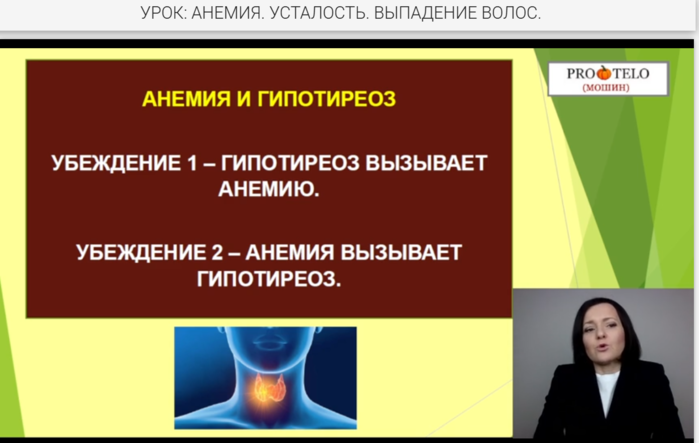 УРОК: АНЕМИЯ. УСТАЛОСТЬ. ВЫПАДЕНИЕ ВОЛОС.

PRO TELO
(МОШИН)

АНЕМИЯ И ГИПОТИРЕОЗ

УБЕЖДЕНИЕ 1 – ГИПОТИРЕОЗ ВЫЗЫВАЕТ АНЕМИЮ.

УБЕЖДЕНИЕ 2 – АНЕМИЯ ВЫЗЫВАЕТ ГИПОТИРЕОЗ.